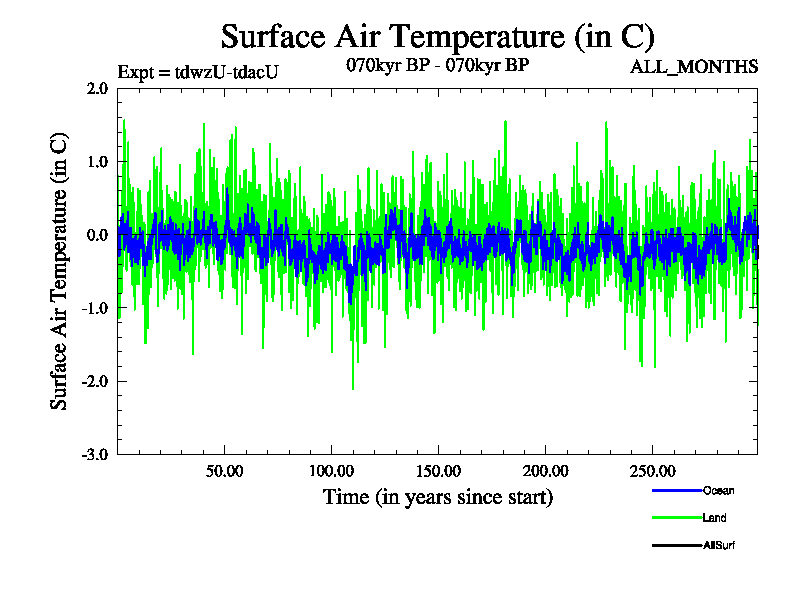 Surface Air Temperature (in C)

Expt = tdwzU-tdacU

070kyr BP - 070kyr BP

ALL_MONTHS

Surface Air Temperature (in C)

2.0
1.0
0.0
-1.0
-2.0
-3.0

50.00
100.00
150.00
200.00
250.00

Time (in years since start)

Ocean
Land
AllSurf